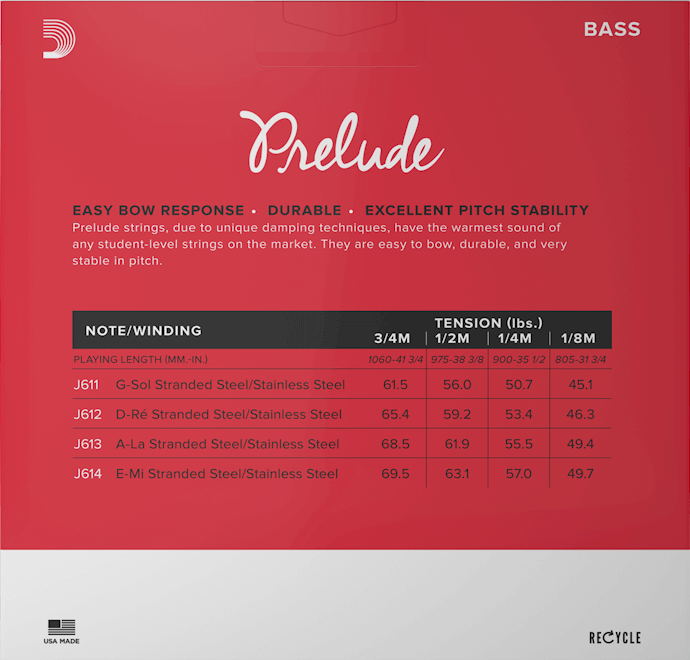 BASS

Prelude

EASY BOW RESPONSE • DURABLE • EXCELLENT PITCH STABILITY
Prelude strings, due to unique damping techniques, have the warmest sound of any student-level strings on the market. They are easy to bow, durable, and very stable in pitch.

| NOTE/WINDING | TENSION (lbs.) 3/4M | 1/2M | 1/4M | 1/8M |
|---|---|---|---|---|
| PLAYING LENGTH (MM.-IN.) | 1060-41 3/4 | 975-38 3/8 | 900-35 1/2 | 805-31 3/4 |
| J611 G-Sol Stranded Steel/Stainless Steel | 61.5 | 56.0 | 50.7 | 45.1 |
| J612 D-Ré Stranded Steel/Stainless Steel | 65.4 | 59.2 | 53.4 | 46.3 |
| J613 A-La Stranded Steel/Stainless Steel | 68.5 | 61.9 | 55.5 | 49.4 |
| J614 E-Mi Stranded Steel/Stainless Steel | 69.5 | 63.1 | 57.0 | 49.7 |

USA MADE

RECYCLE